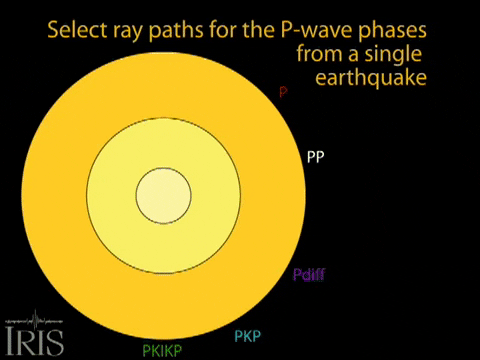 Select ray paths for the P-wave phases from a single earthquake

P

PP

Pdiff

PKP

PKIKP

IRIS